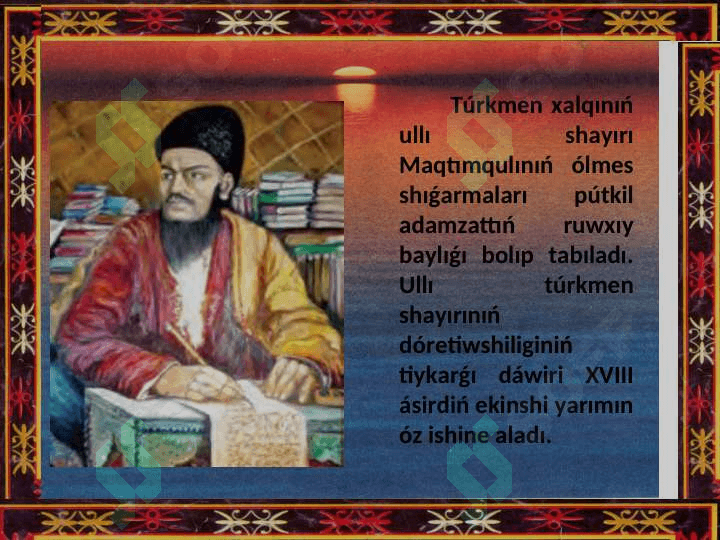 Túrkmen xalqınıń ullı shayırı Maqtımqulınıń ólmes shıǵarmaları pútkil adamzattıń ruwxıy baylıǵı bolıp tabıladı. Ullı túrkmen shayırınıń dóretiwshiliginiń tiykarǵı dáwiri XVIII ásirdiń ekinshi yarımın óz ishine aladı.